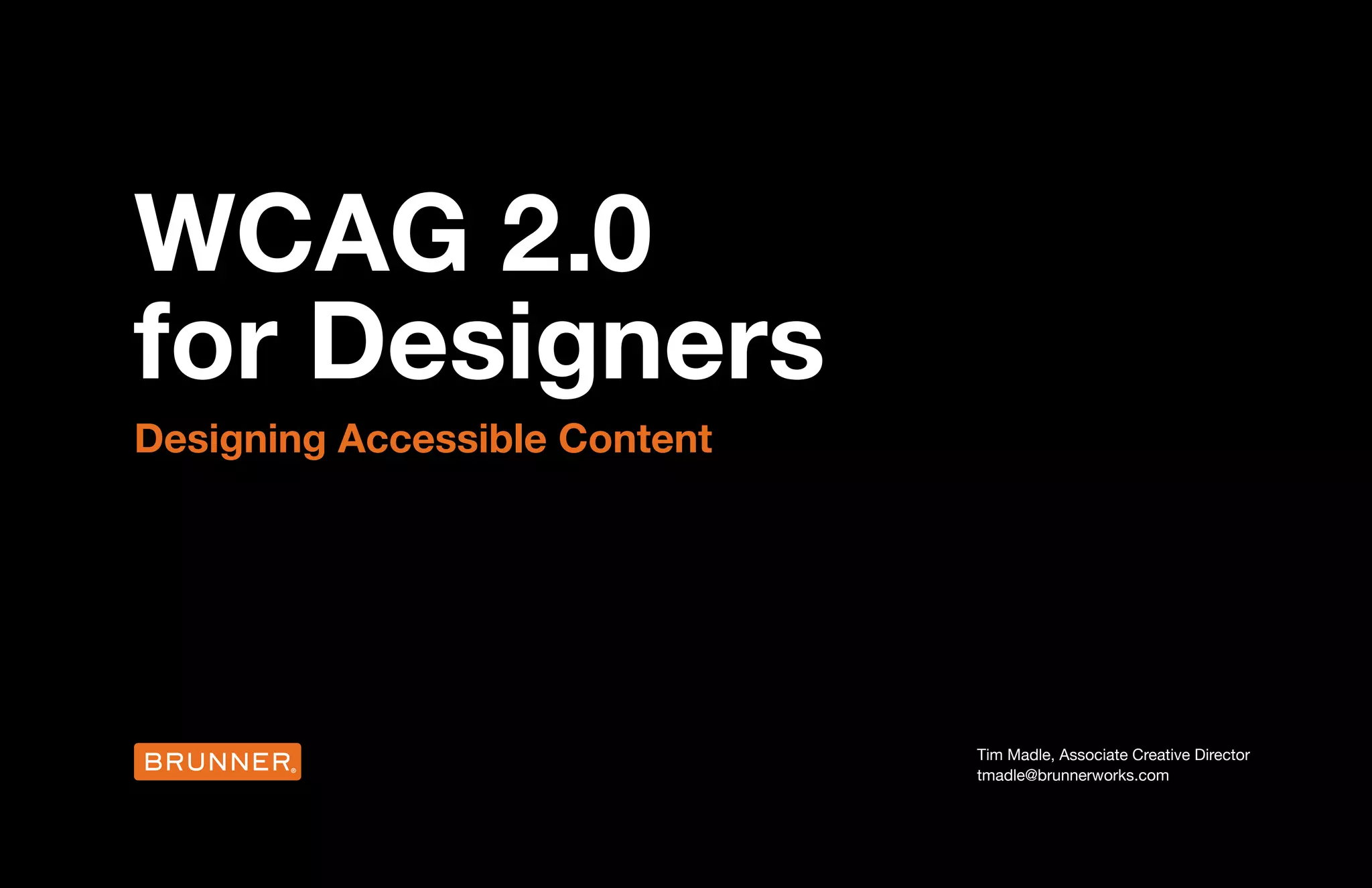 WCAG 2.0
for Designers

Designing Accessible Content

BRUNNER®

Tim Madle, Associate Creative Director
tmadle@brunnerworks.com